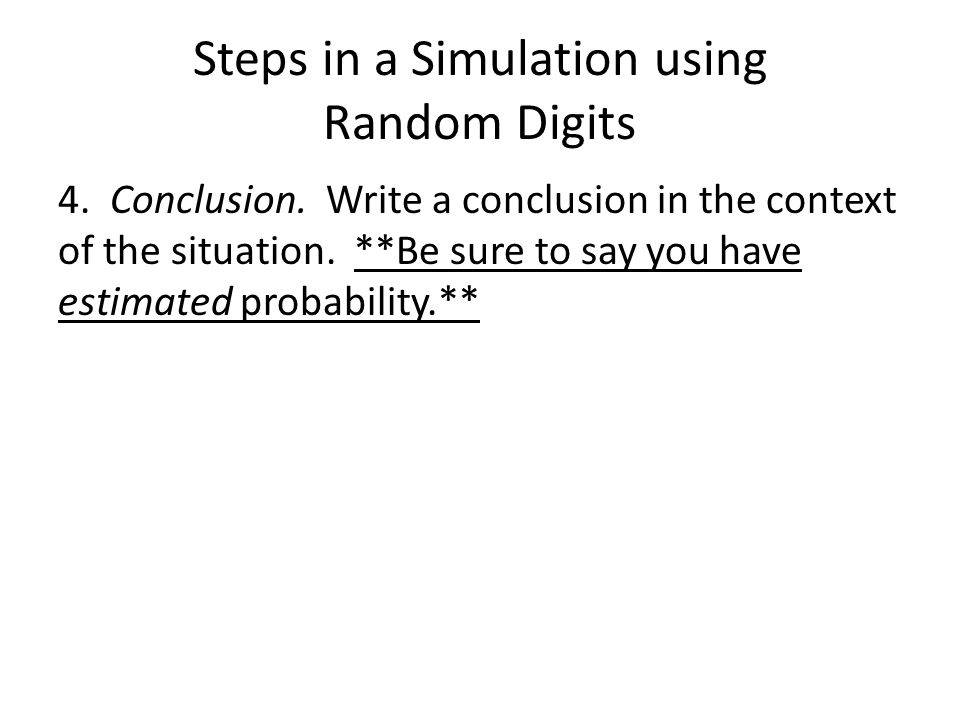 Steps in a Simulation using Random Digits

4. Conclusion. Write a conclusion in the context of the situation. **Be sure to say you have estimated probability.**